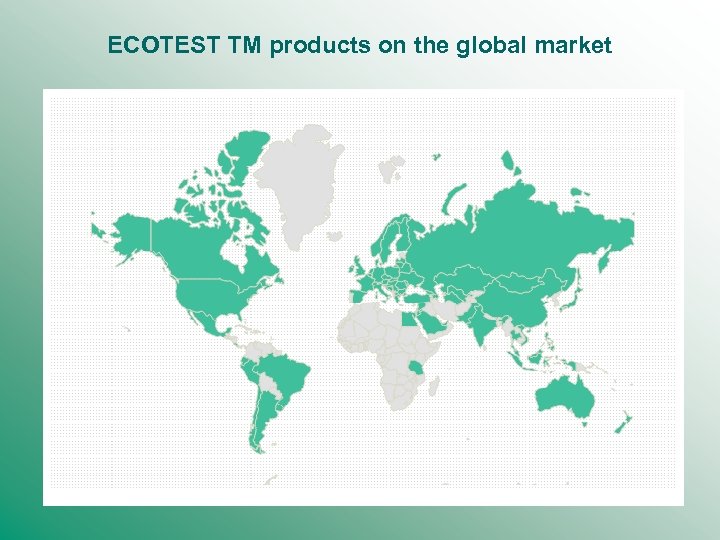 ECOTEST TM products on the global market